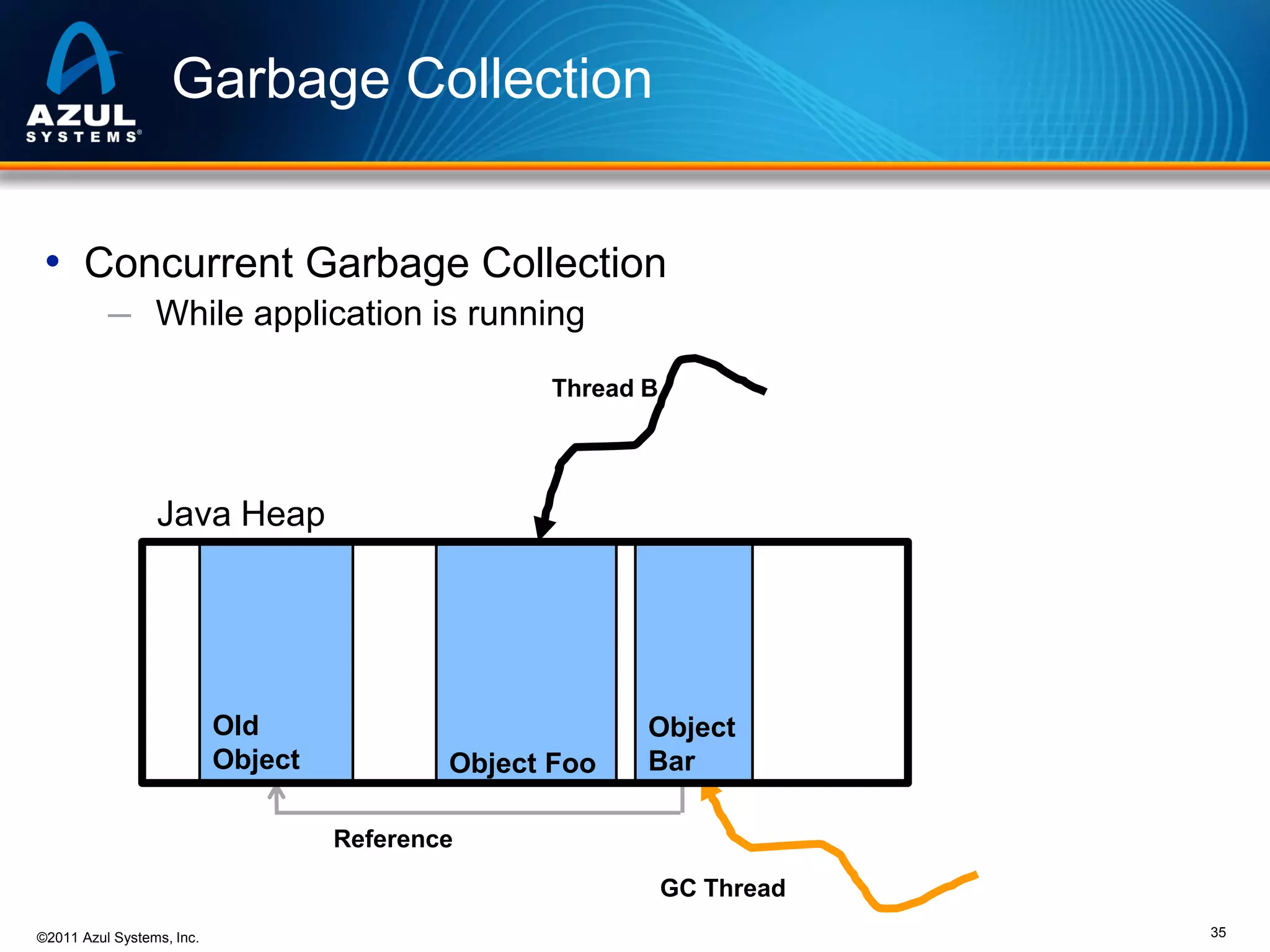 AZUL SYSTEMS®

Garbage Collection

• Concurrent Garbage Collection
– While application is running

Thread B

Java Heap

Old Object

Object Foo

Object Bar

Reference

GC Thread

©2011 Azul Systems, Inc.

35